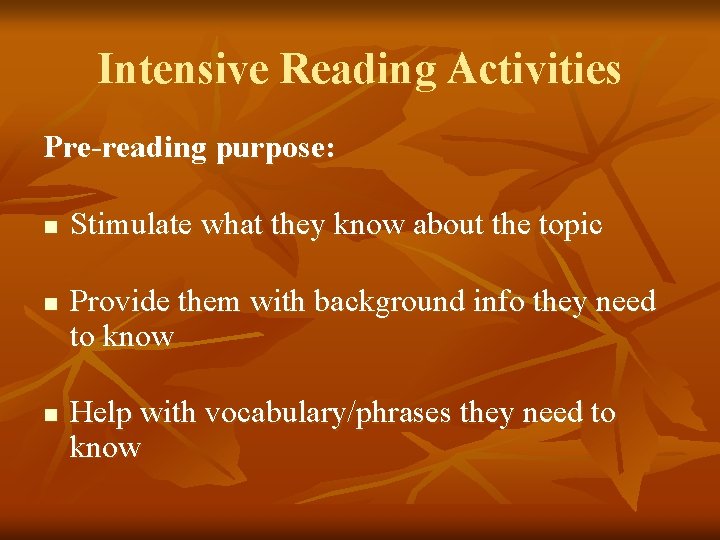 Intensive Reading Activities

Pre-reading purpose:

■ Stimulate what they know about the topic

■ Provide them with background info they need to know

■ Help with vocabulary/phrases they need to know